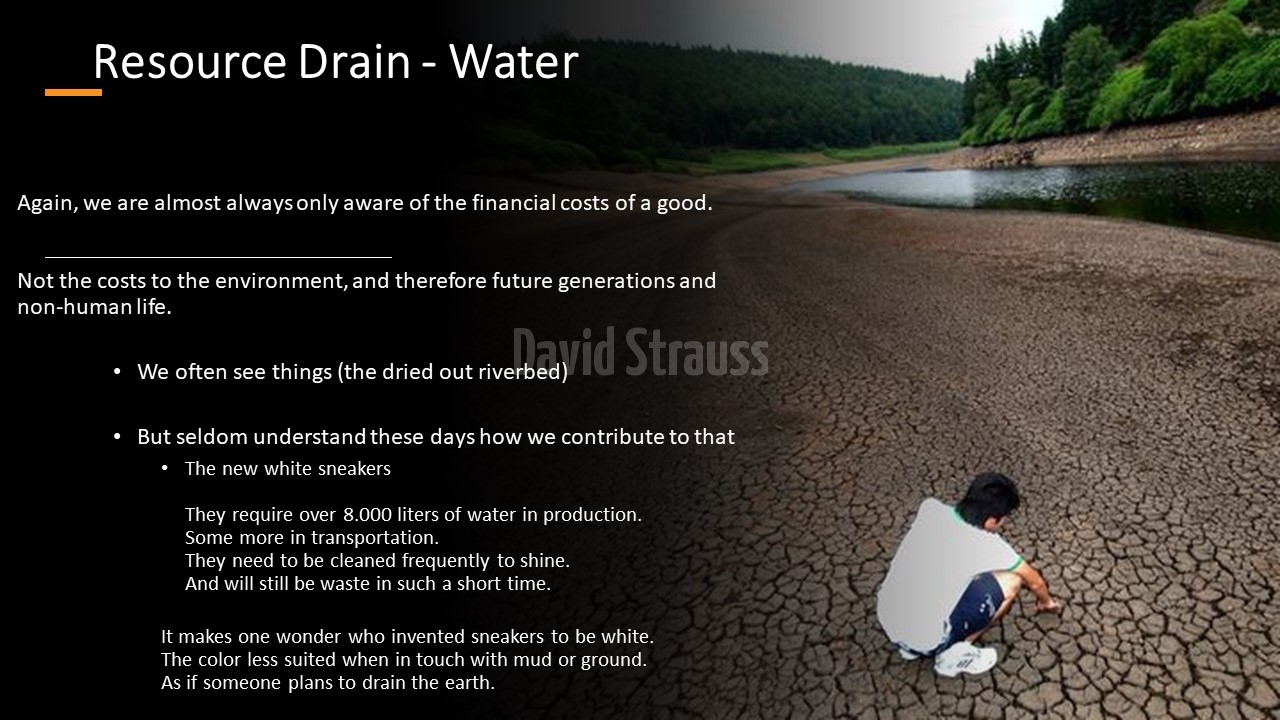 Resource Drain - Water

Again, we are almost always only aware of the financial costs of a good.

Not the costs to the environment, and therefore future generations and non-human life.

David Strauss

• We often see things (the dried out riverbed)

• But seldom understand these days how we contribute to that

• The new white sneakers

They require over 8.000 liters of water in production.
Some more in transportation.
They need to be cleaned frequently to shine.
And will still be waste in such a short time.

It makes one wonder who invented sneakers to be white.
The color less suited when in touch with mud or ground.
As if someone plans to drain the earth.